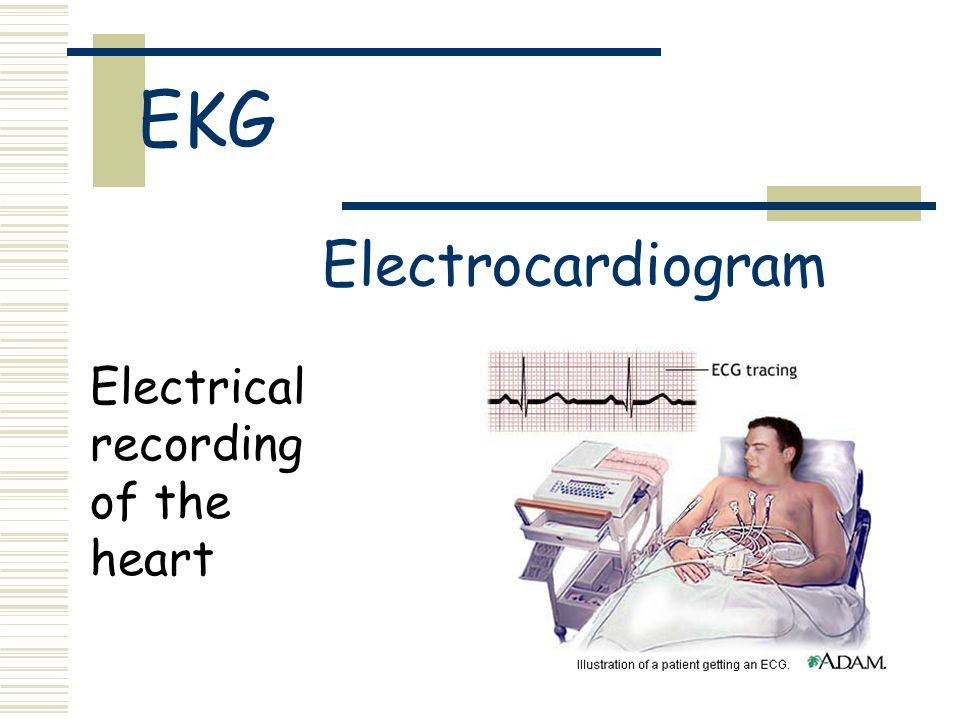 EKG

Electrocardiogram

Electrical recording of the heart

ECG tracing

Illustration of a patient getting an ECG.

A.D.A.M.